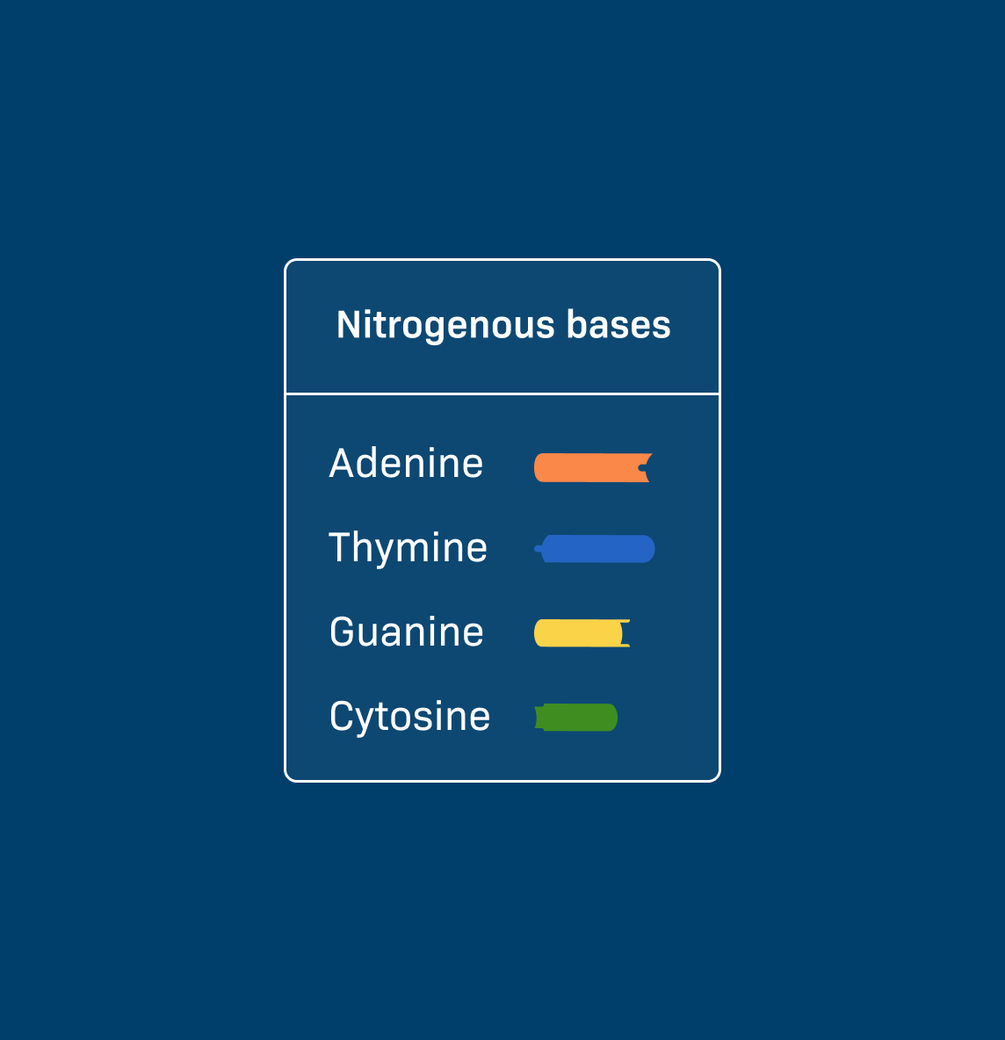 Nitrogenous bases

Adenine

Thymine

Guanine

Cytosine